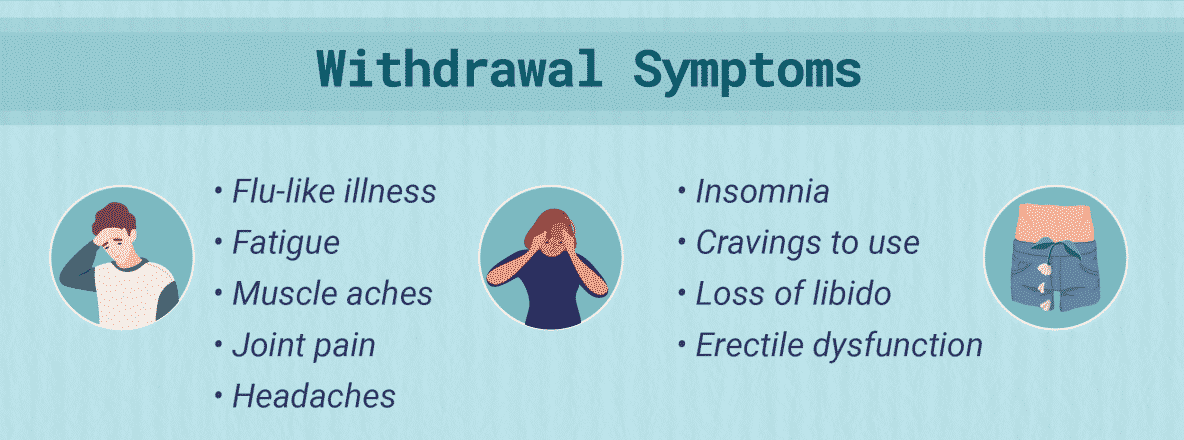 Withdrawal Symptoms

• Flu-like illness
• Fatigue
• Muscle aches
• Joint pain
• Headaches

• Insomnia
• Cravings to use
• Loss of libido
• Erectile dysfunction